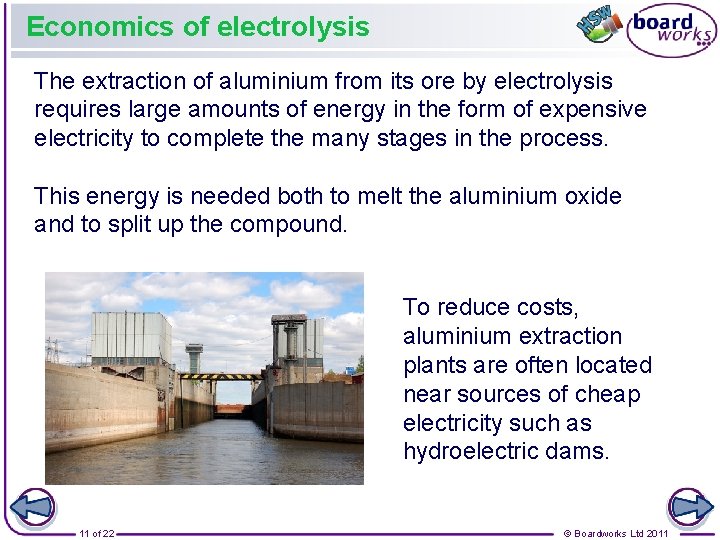 Economics of electrolysis

HSW

board works

The extraction of aluminium from its ore by electrolysis requires large amounts of energy in the form of expensive electricity to complete the many stages in the process.

This energy is needed both to melt the aluminium oxide and to split up the compound.

To reduce costs, aluminium extraction plants are often located near sources of cheap electricity such as hydroelectric dams.

11 of 22

© Boardworks Ltd 2011